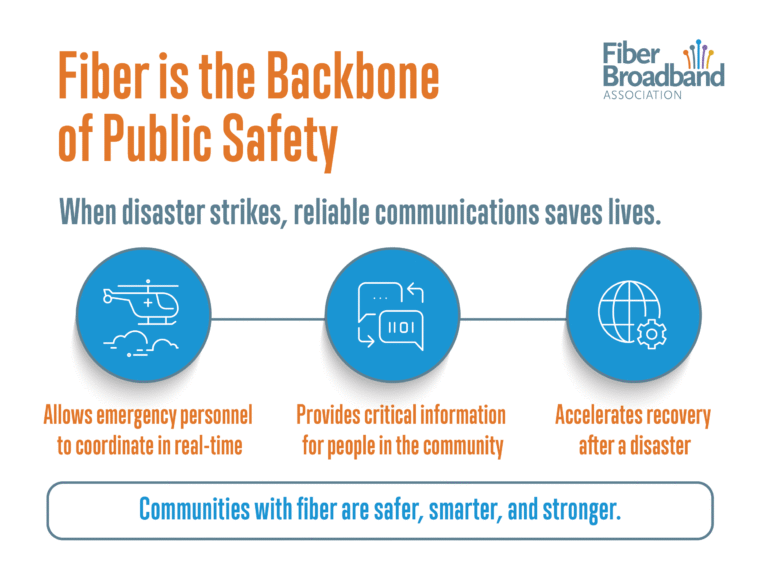 Fiber is the Backbone of Public Safety

Fiber Broadband ASSOCIATION

When disaster strikes, reliable communications saves lives.

...

1101

Allows emergency personnel to coordinate in real-time

Provides critical information for people in the community

Accelerates recovery after a disaster

Communities with fiber are safer, smarter, and stronger.